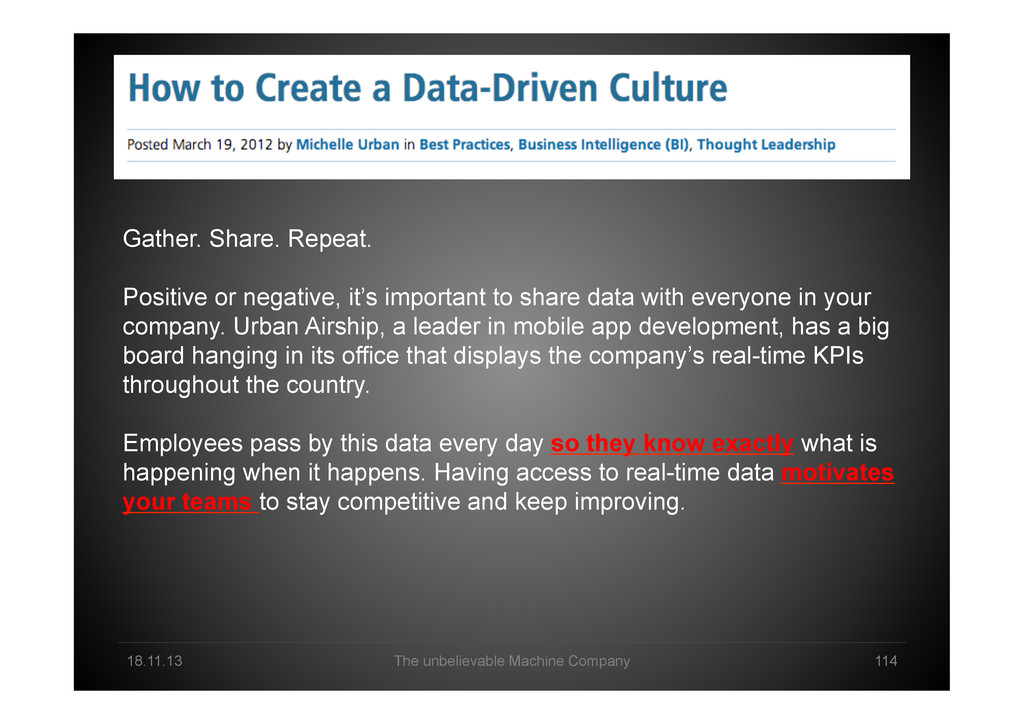 How to Create a Data-Driven Culture

Posted March 19, 2012 by Michelle Urban in Best Practices, Business Intelligence (BI), Thought Leadership

Gather. Share. Repeat.

Positive or negative, it's important to share data with everyone in your company. Urban Airship, a leader in mobile app development, has a big board hanging in its office that displays the company's real-time KPIs throughout the country.

Employees pass by this data every day so they know exactly what is happening when it happens. Having access to real-time data motivates your teams to stay competitive and keep improving.

18.11.13 The unbelievable Machine Company 114